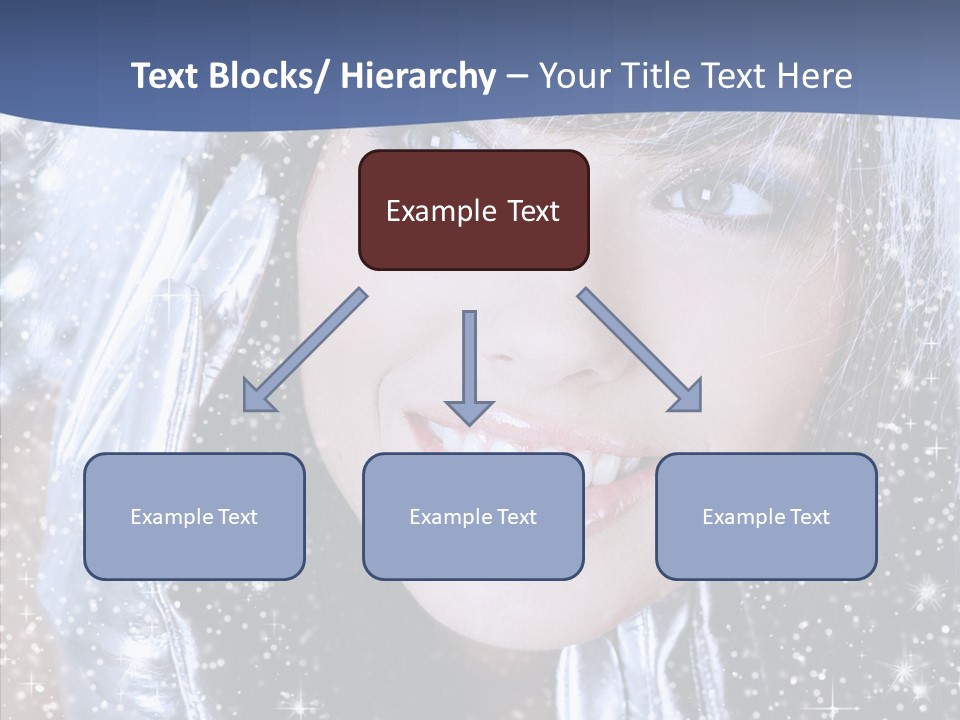 Text Blocks/ Hierarchy – Your Title Text Here

Example Text

Example Text

Example Text

Example Text